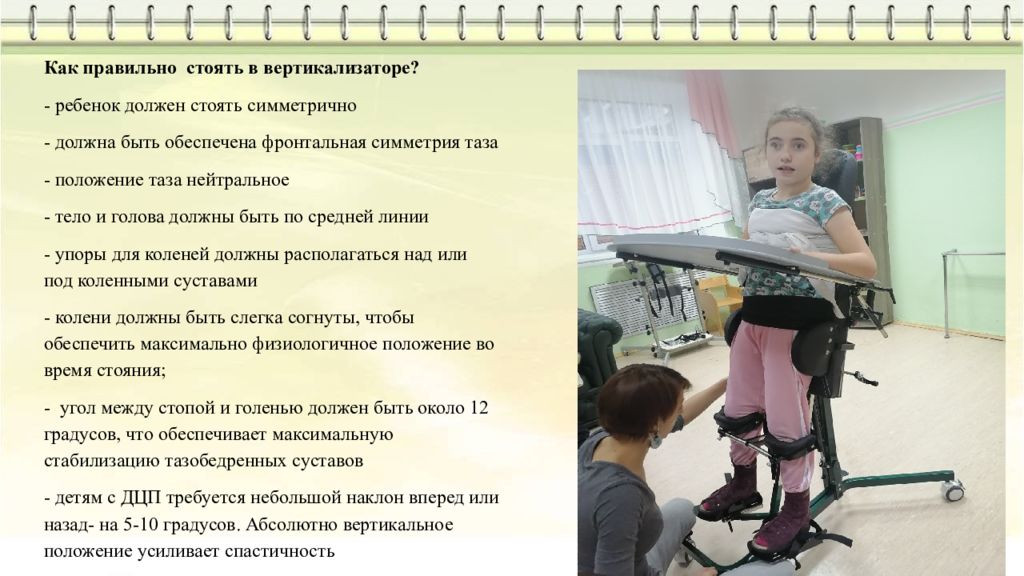 Как правильно стоять в вертикализаторе?

- ребенок должен стоять симметрично

- должна быть обеспечена фронтальная симметрия таза

- положение таза нейтральное

- тело и голова должны быть по средней линии

- упоры для коленей должны располагаться над или под коленными суставами

- колени должны быть слегка согнуты, чтобы обеспечить максимально физиологичное положение во время стояния;

- угол между стопой и голенью должен быть около 12 градусов, что обеспечивает максимальную стабилизацию тазобедренных суставов

- детям с ДЦП требуется небольшой наклон вперед или назад- на 5-10 градусов. Абсолютно вертикальное положение усиливает спастичность